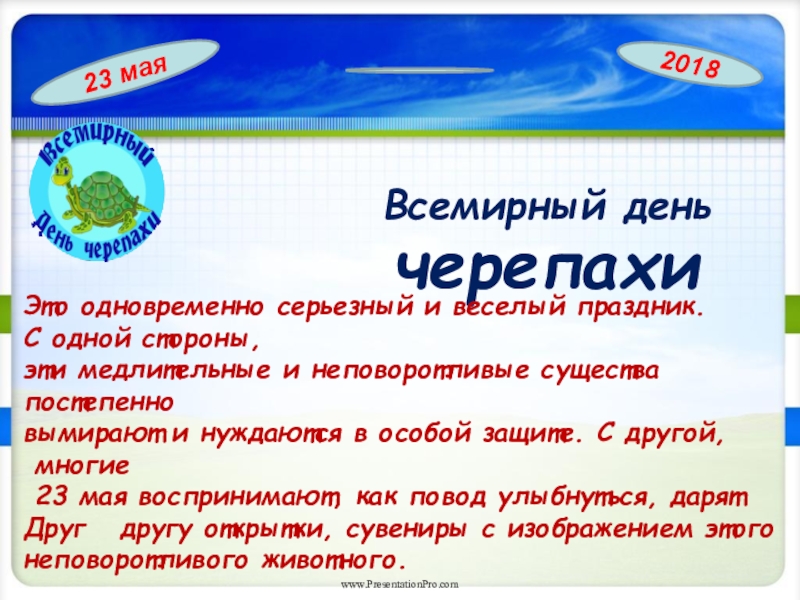 23 мая

2018

Всемирный День черепахи

Всемирный день черепахи

Это одновременно серьезный и веселый праздник. С одной стороны, эти медлительные и неповоротливые существа постепенно вымирают и нуждаются в особой защите. С другой, многие 23 мая воспринимают, как повод улыбнуться, дарят Друг другу открытки, сувениры с изображением этого неповоротливого животного.

www.PresentationPro.com